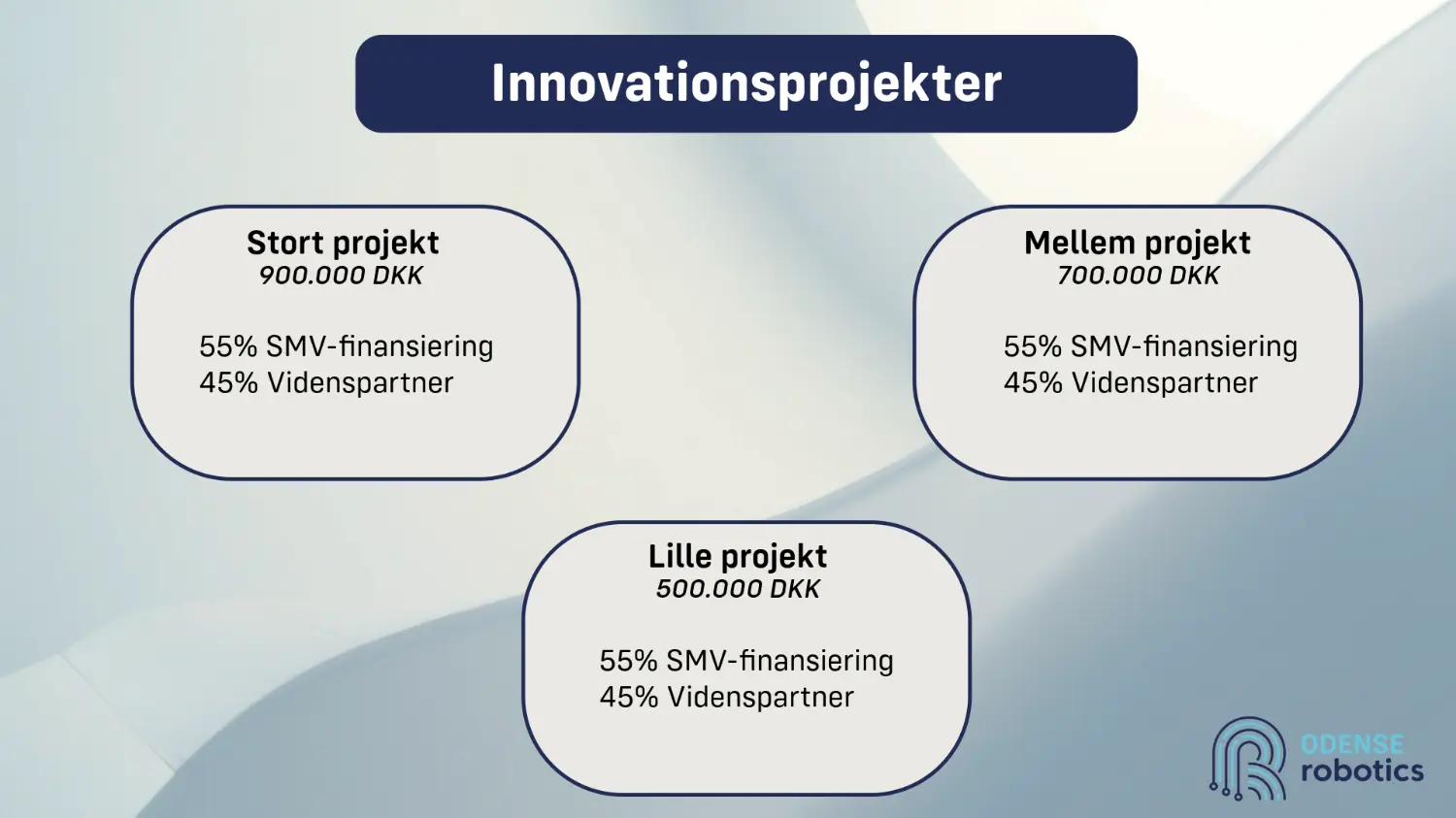 Innovationsprojekter

Stort projekt
900.000 DKK

55% SMV-finansiering
45% Videnspartner

Mellem projekt
700.000 DKK

55% SMV-finansiering
45% Videnspartner

Lille projekt
500.000 DKK

55% SMV-finansiering
45% Videnspartner

ODENSE
robotics